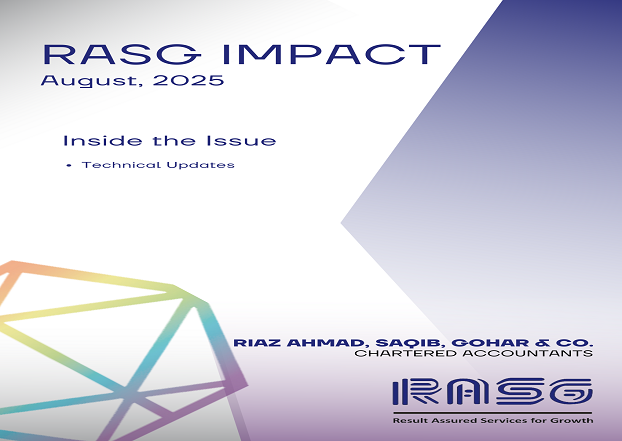 RASG IMPACT
August, 2025

Inside the Issue

• Technical Updates

RIAZ AHMAD, SAQIB, GOHAR & CO.
CHARTERED ACCOUNTANTS

RASG
Result Assured Services for Growth